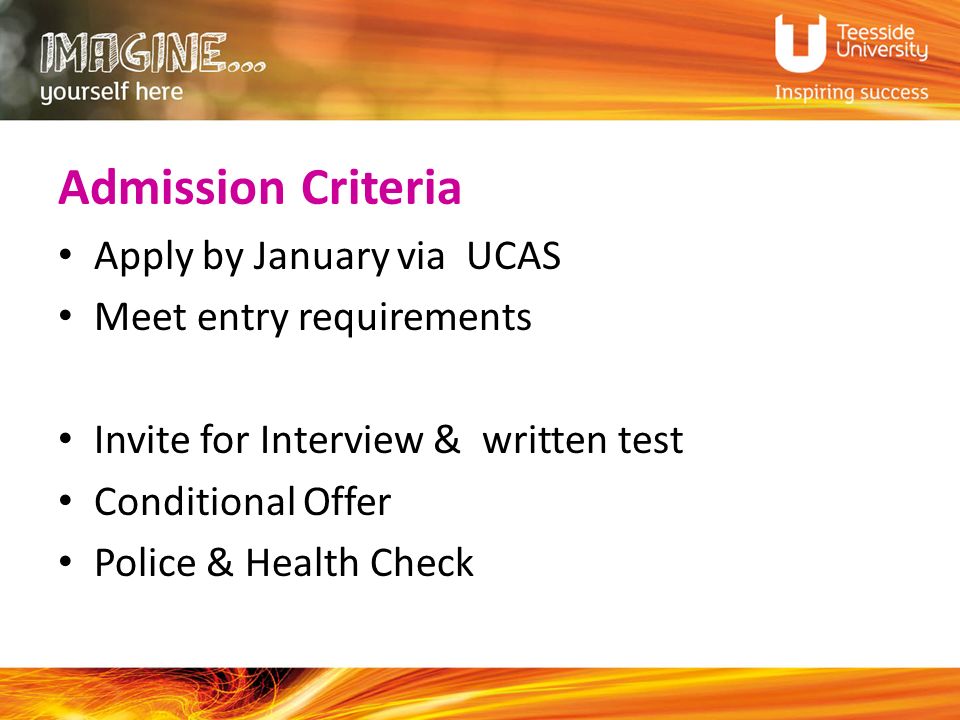 IMAGINE...
yourself here

Teesside University
Inspiring success

Admission Criteria

• Apply by January via UCAS
• Meet entry requirements

• Invite for Interview & written test
• Conditional Offer
• Police & Health Check